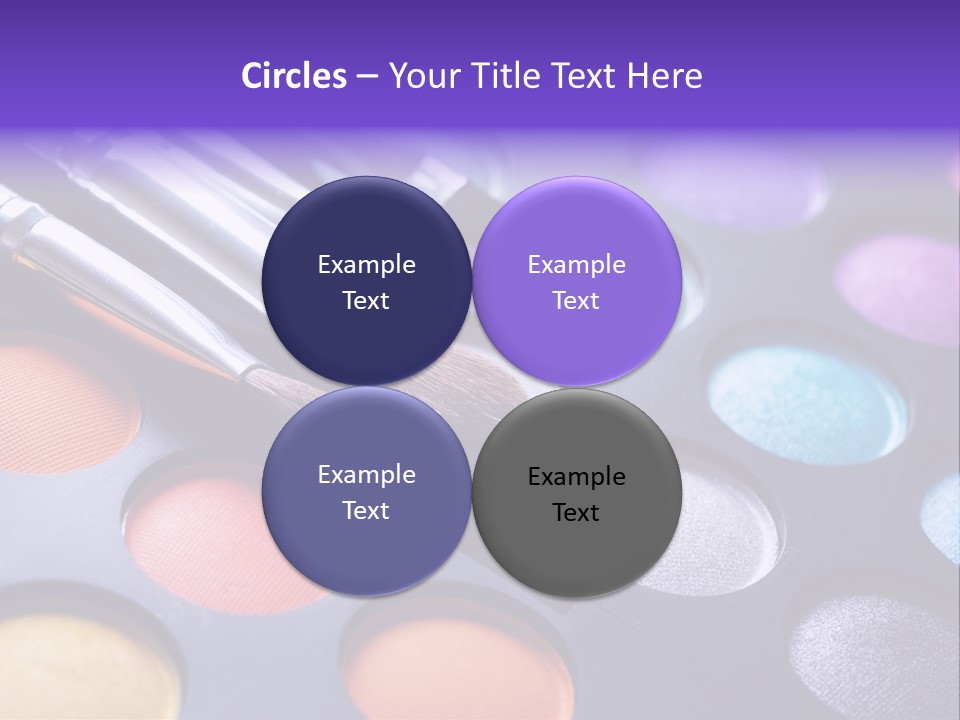 Circles – Your Title Text Here

Example Text

Example Text

Example Text

Example Text